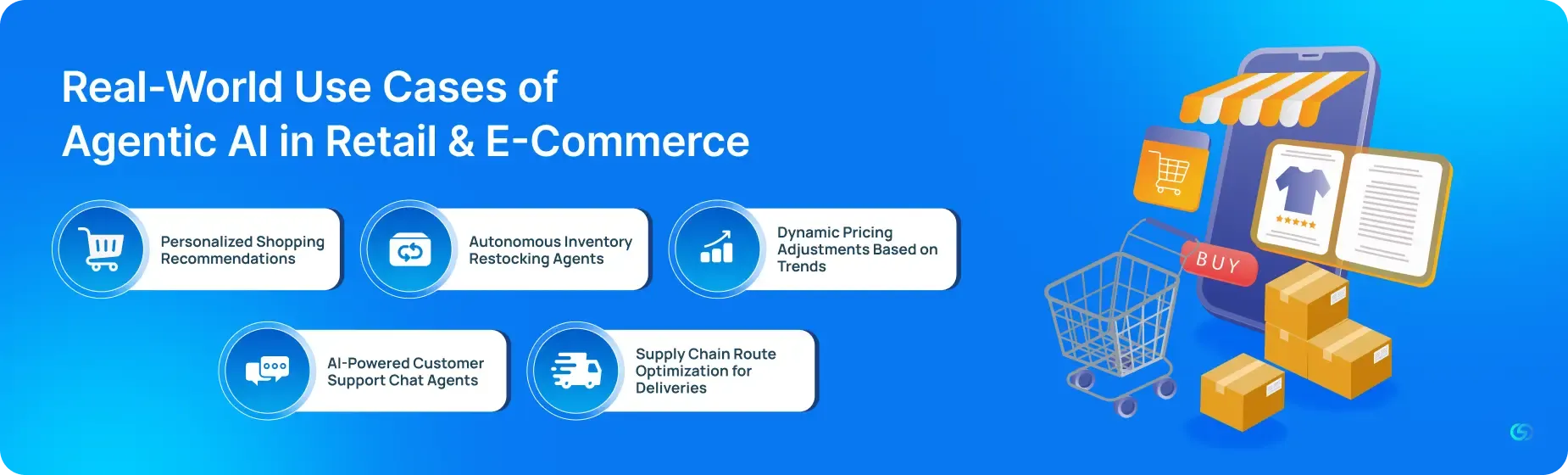 Real-World Use Cases of
Agentic AI in Retail & E-Commerce

Personalized Shopping Recommendations

Autonomous Inventory Restocking Agents

Dynamic Pricing Adjustments Based on Trends

AI-Powered Customer Support Chat Agents

Supply Chain Route Optimization for Deliveries

BUY